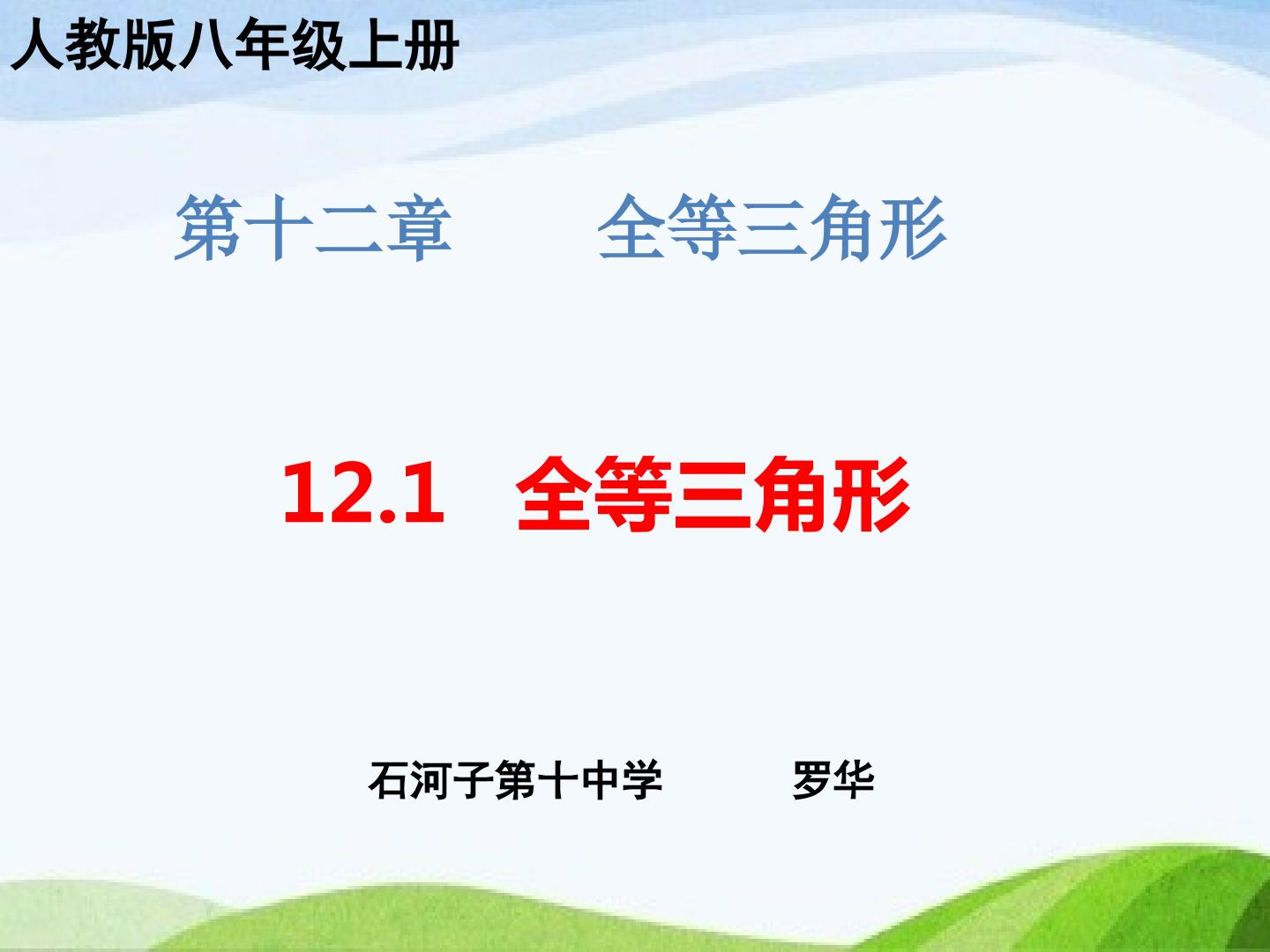 人教版八年级上册

第十二章　　全等三角形

12.1　全等三角形

石河子第十中学　　　罗华